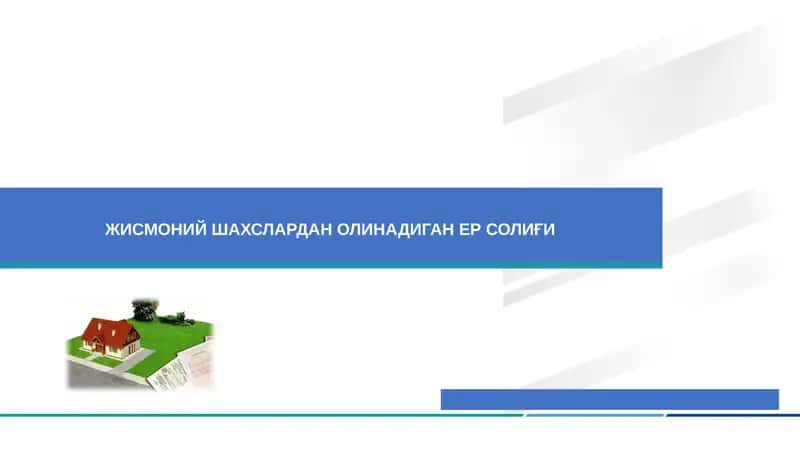 ЖИСМОНИЙ ШАХСЛАРДАН ОЛИНАДИГАН ЕР СОЛИҒИ